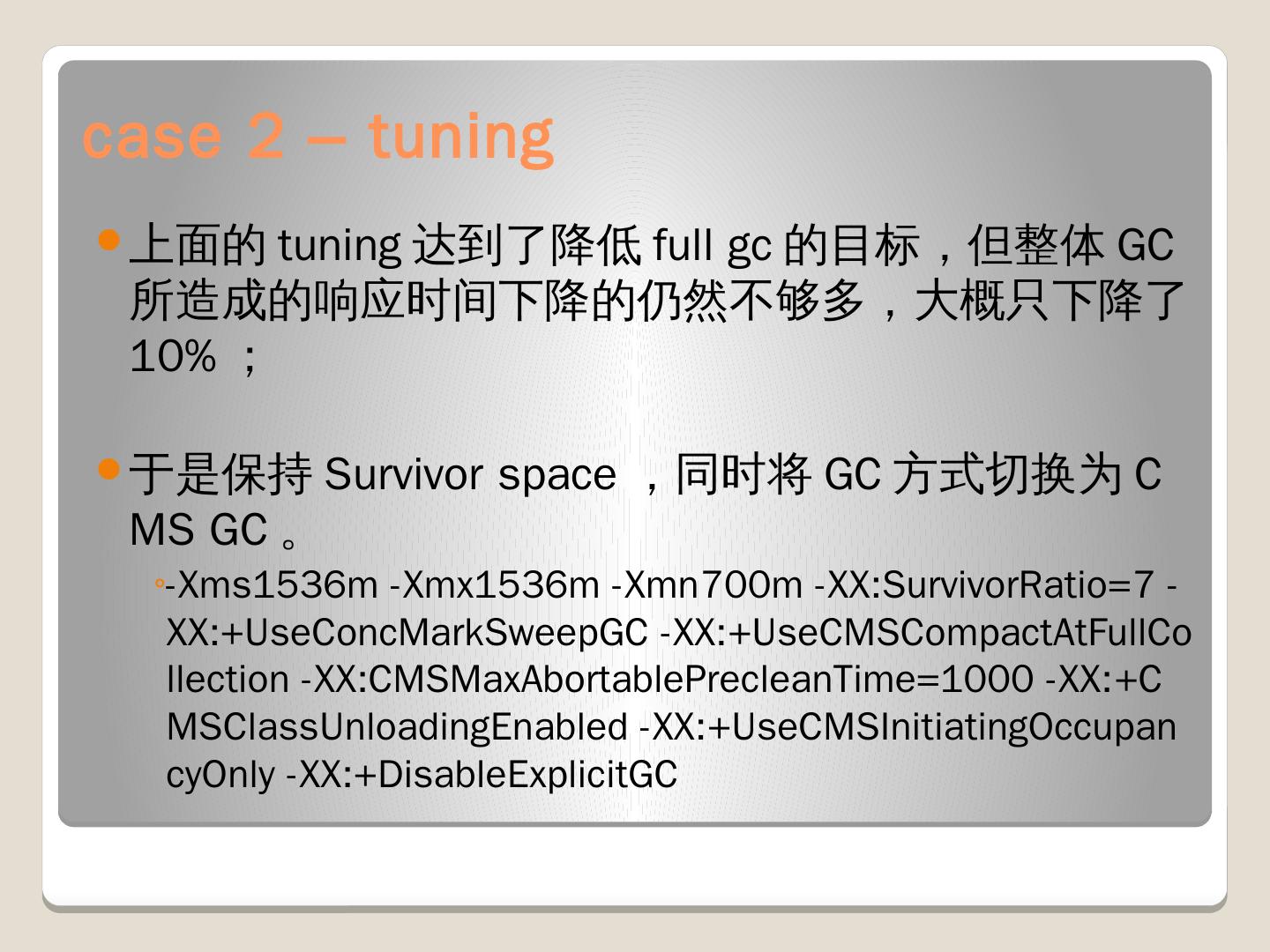 case 2 – tuning

上面的 tuning 达到了降低 full gc 的目标，但整体 GC 所造成的响应时间下降的仍然不够多，大概只下降了 10% ；

于是保持 Survivor space ，同时将 GC 方式切换为 CMS GC 。

-Xms1536m -Xmx1536m -Xmn700m -XX:SurvivorRatio=7 -XX:+UseConcMarkSweepGC -XX:+UseCMSCompactAtFullCollection -XX:CMSMaxAbortablePrecleanTime=1000 -XX:+CMSClassUnloadingEnabled -XX:+UseCMSInitiatingOccupancyOnly -XX:+DisableExplicitGC